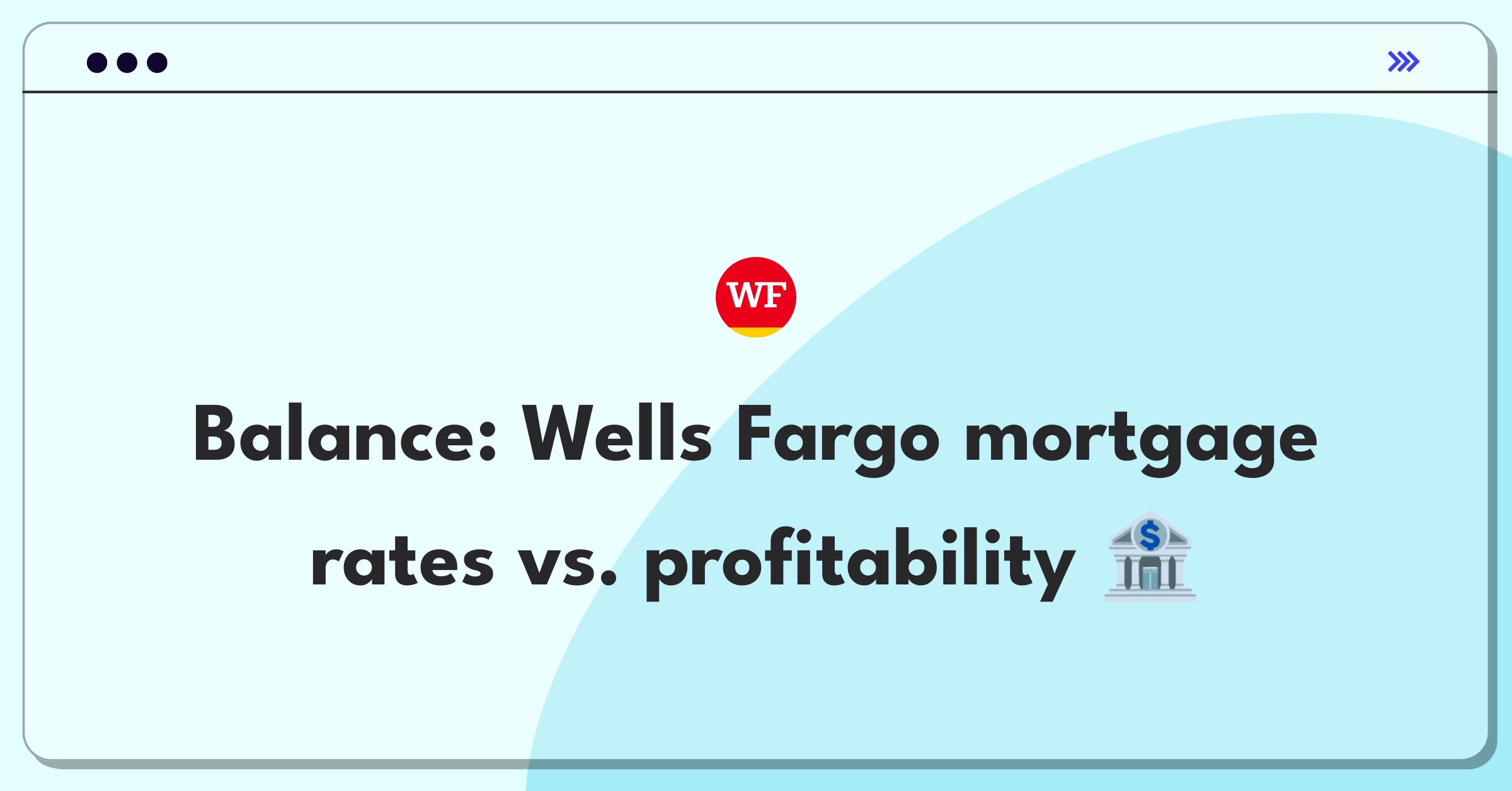 WF

Balance: Wells Fargo mortgage rates vs. profitability 🏦